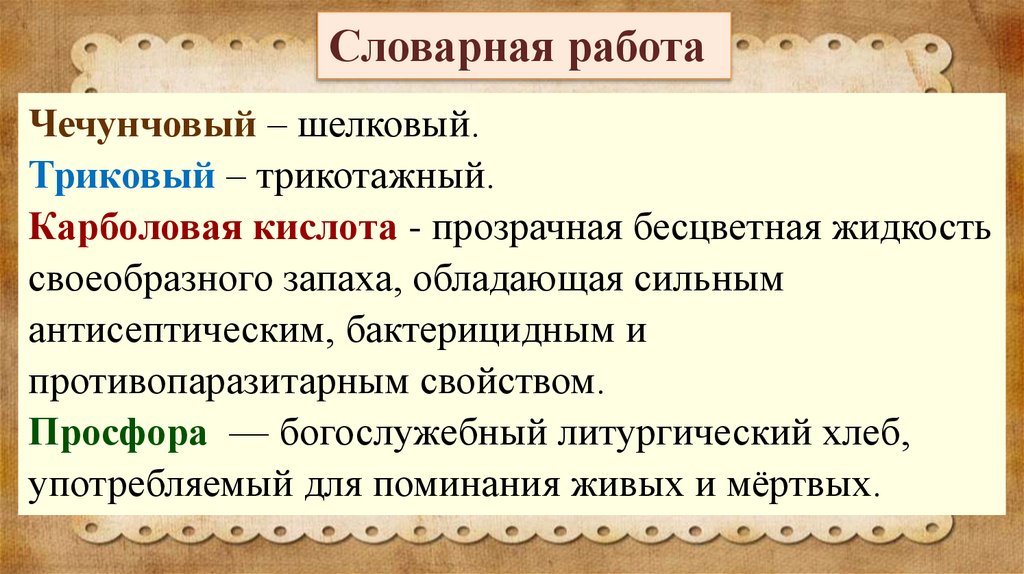 Словарная работа

Чечунчовый – шелковый.
Триковый – трикотажный.
Карболовая кислота - прозрачная бесцветная жидкость своеобразного запаха, обладающая сильным антисептическим, бактерицидным и противопаразитарным свойством.
Просфора — богослужебный литургический хлеб, употребляемый для поминания живых и мёртвых.